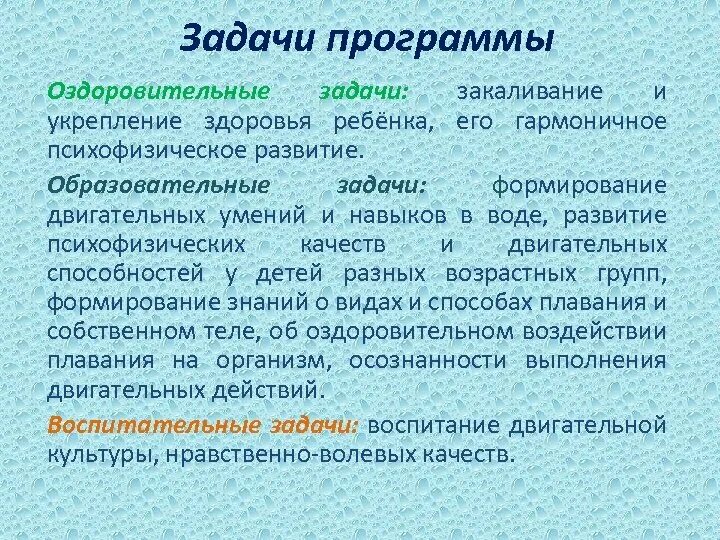 Задачи программы

Оздоровительные задачи: закаливание и укрепление здоровья ребёнка, его гармоничное психофизическое развитие.

Образовательные задачи: формирование двигательных умений и навыков в воде, развитие психофизических качеств и двигательных способностей у детей разных возрастных групп, формирование знаний о видах и способах плавания и собственном теле, об оздоровительном воздействии плавания на организм, осознанности выполнения двигательных действий.

Воспитательные задачи: воспитание двигательной культуры, нравственно-волевых качеств.